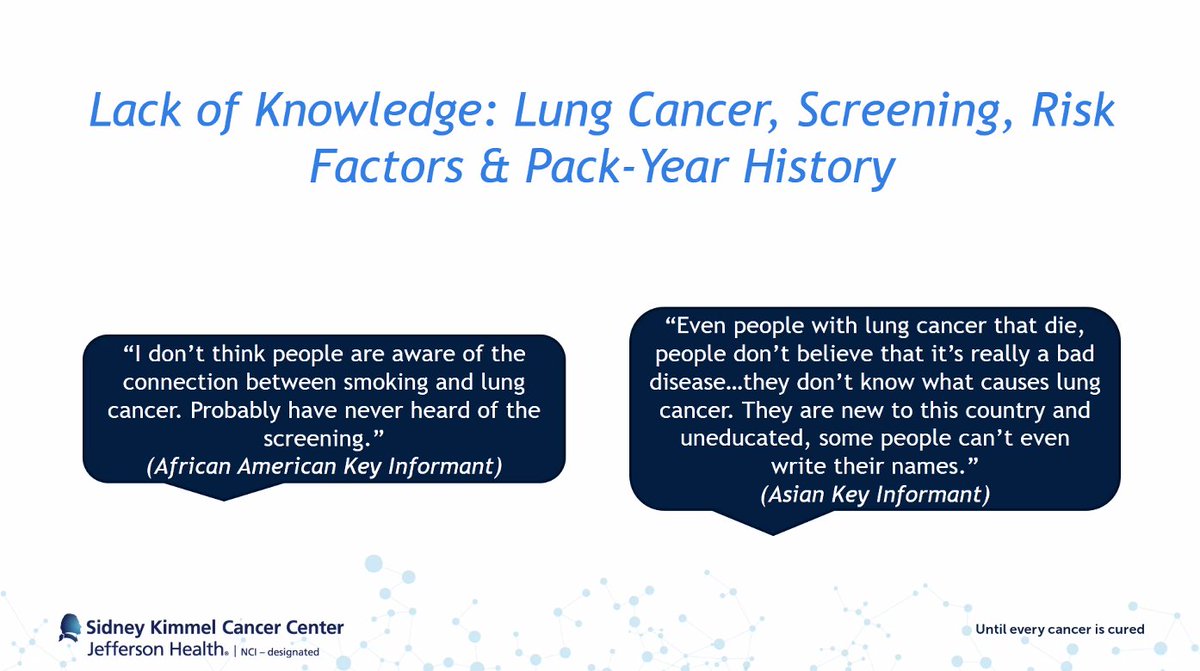 Lack of Knowledge: Lung Cancer, Screening, Risk Factors & Pack-Year History

“I don’t think people are aware of the connection between smoking and lung cancer. Probably have never heard of the screening.”
(African American Key Informant)

“Even people with lung cancer that die, people don’t believe that it’s really a bad disease…they don’t know what causes lung cancer. They are new to this country and uneducated, some people can’t even write their names.”
(Asian Key Informant)

Sidney Kimmel Cancer Center
Jefferson Health® | NCI – designated

Until every cancer is cured